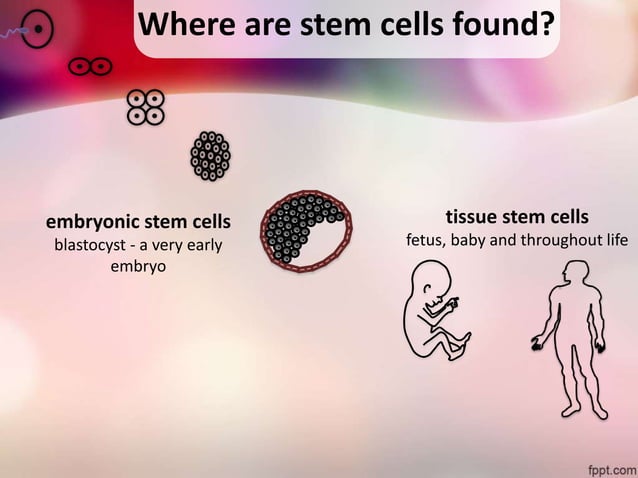 Where are stem cells found?

embryonic stem cells
blastocyst - a very early embryo

tissue stem cells
fetus, baby and throughout life

fppt.com